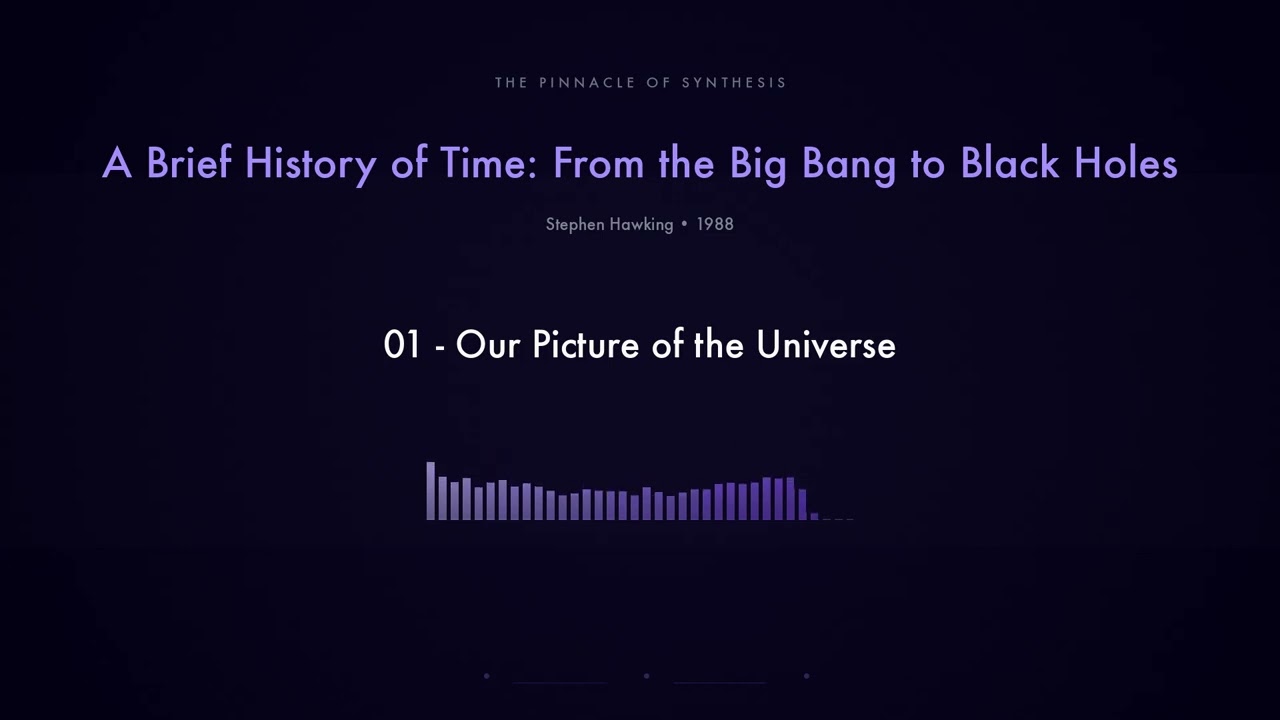 THE PINNACLE OF SYNTHESIS

A Brief History of Time: From the Big Bang to Black Holes

Stephen Hawking • 1988

01 - Our Picture of the Universe